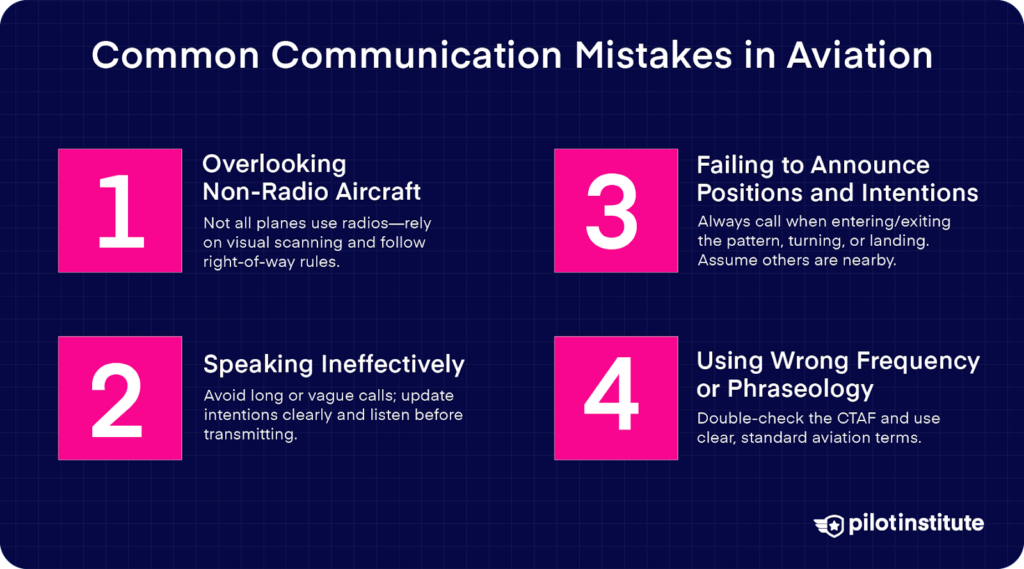 Common Communication Mistakes in Aviation

1

Overlooking Non-Radio Aircraft

Not all planes use radios—rely on visual scanning and follow right-of-way rules.

2

Speaking Ineffectively

Avoid long or vague calls; update intentions clearly and listen before transmitting.

3

Failing to Announce Positions and Intentions

Always call when entering/exiting the pattern, turning, or landing. Assume others are nearby.

4

Using Wrong Frequency or Phraseology

Double-check the CTAF and use clear, standard aviation terms.

pilotinstitute